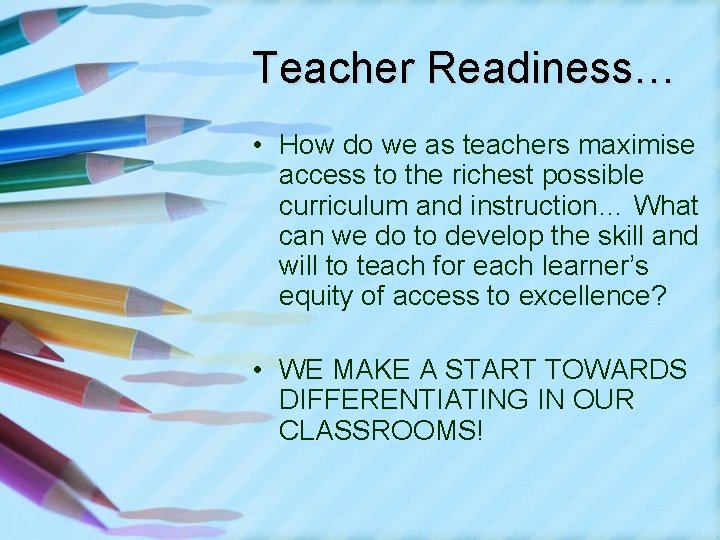 Teacher Readiness…

• How do we as teachers maximise access to the richest possible curriculum and instruction… What can we do to develop the skill and will to teach for each learner's equity of access to excellence?

• WE MAKE A START TOWARDS DIFFERENTIATING IN OUR CLASSROOMS!